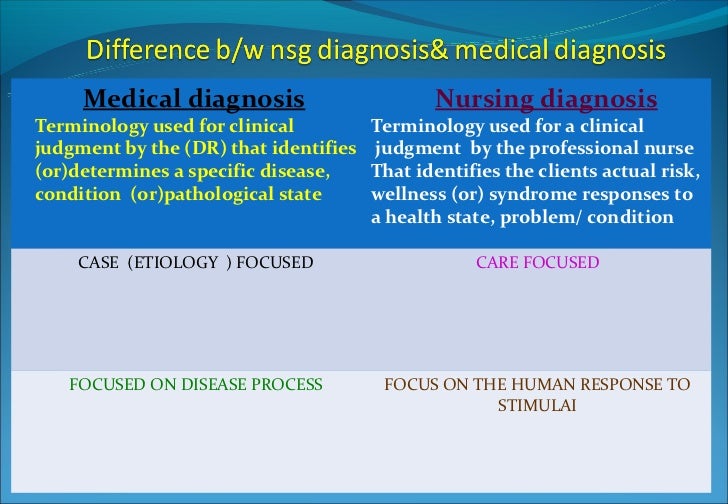 Difference b/w nsg diagnosis& medical diagnosis

| Medical diagnosis Terminology used for clinical judgment by the (DR) that identifies (or)determines a specific disease, condition (or)pathological state | Nursing diagnosis Terminology used for a clinical judgment by the professional nurse That identifies the clients actual risk, wellness (or) syndrome responses to a health state, problem/ condition |
|---|---|
| CASE (ETIOLOGY ) FOCUSED | CARE FOCUSED |
| FOCUSED ON DISEASE PROCESS | FOCUS ON THE HUMAN RESPONSE TO STIMULAI |